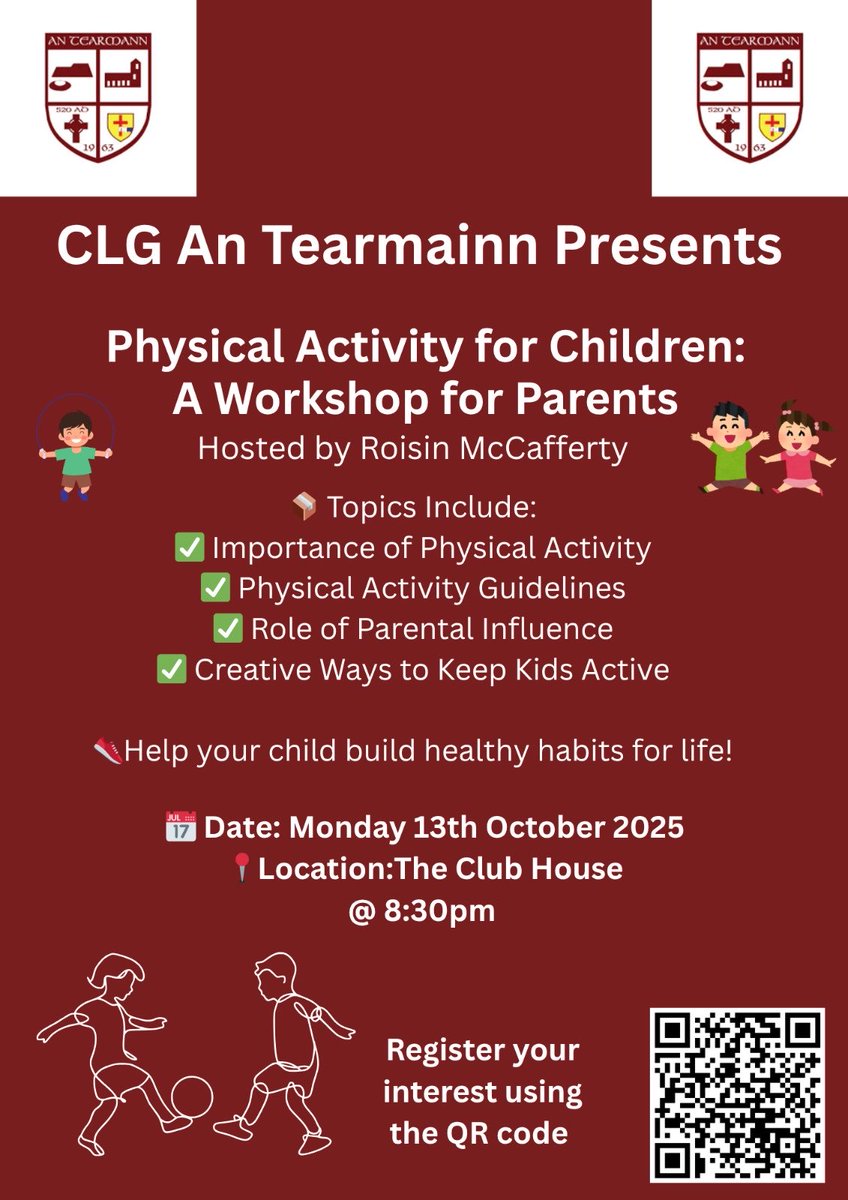 AN TEARMANN
520 AD
19 63

AN TEARMANN
520 AD
19 63

CLG An Tearmainn Presents

Physical Activity for Children: A Workshop for Parents
Hosted by Roisin McCafferty

📦 Topics Include:
✅ Importance of Physical Activity
✅ Physical Activity Guidelines
✅ Role of Parental Influence
✅ Creative Ways to Keep Kids Active

👟Help your child build healthy habits for life!

📅 Date: Monday 13th October 2025
📍Location:The Club House
@ 8:30pm

Register your interest using the QR code